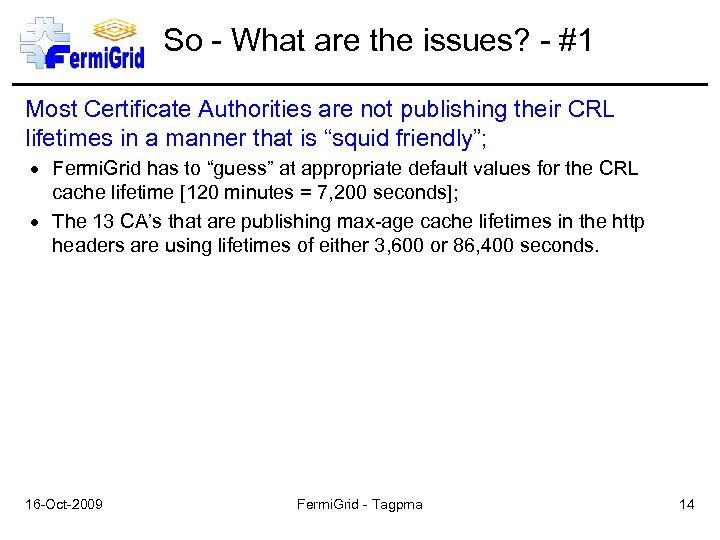 FermiGrid

So - What are the issues? - #1

Most Certificate Authorities are not publishing their CRL lifetimes in a manner that is “squid friendly”;

• FermiGrid has to “guess” at appropriate default values for the CRL cache lifetime [120 minutes = 7,200 seconds];
• The 13 CA’s that are publishing max-age cache lifetimes in the http headers are using lifetimes of either 3,600 or 86,400 seconds.

16-Oct-2009

FermiGrid - Tagpma

14